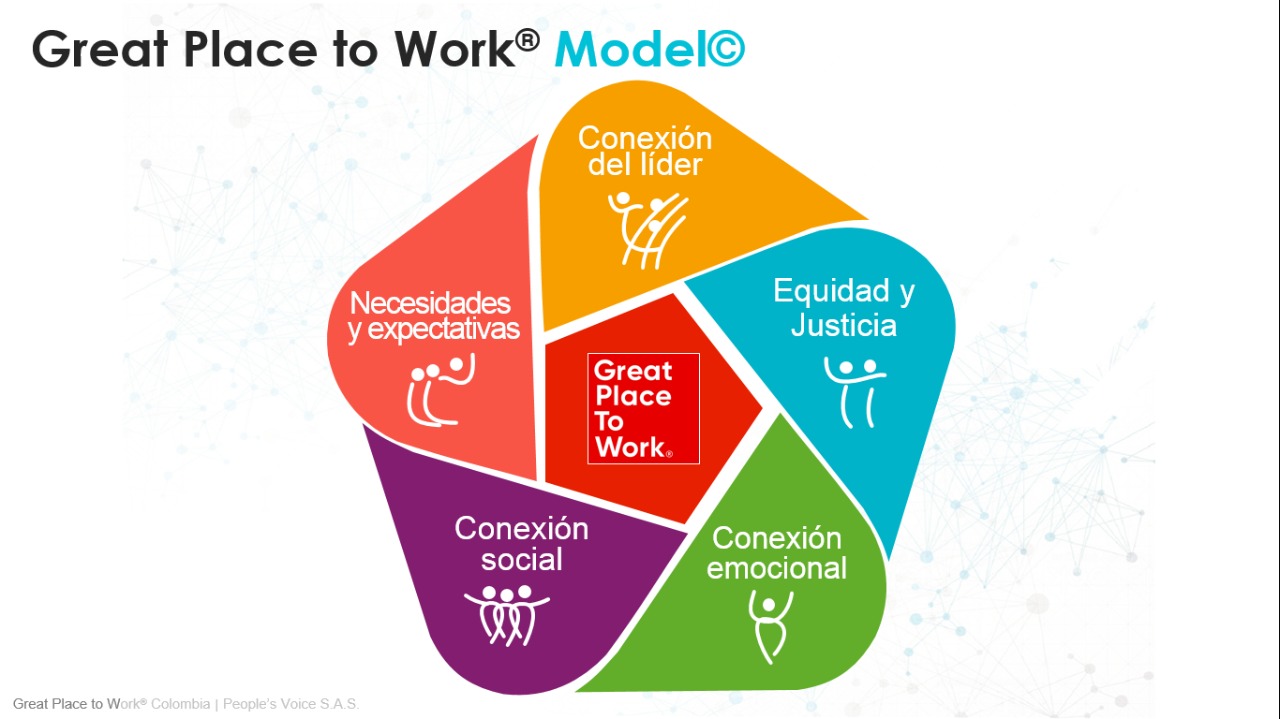 Great Place to Work® Model©

Conexión del líder

Equidad y Justicia

Conexión emocional

Conexión social

Necesidades y expectativas

Great Place To Work®

Great Place to Work® Colombia | People's Voice S.A.S.